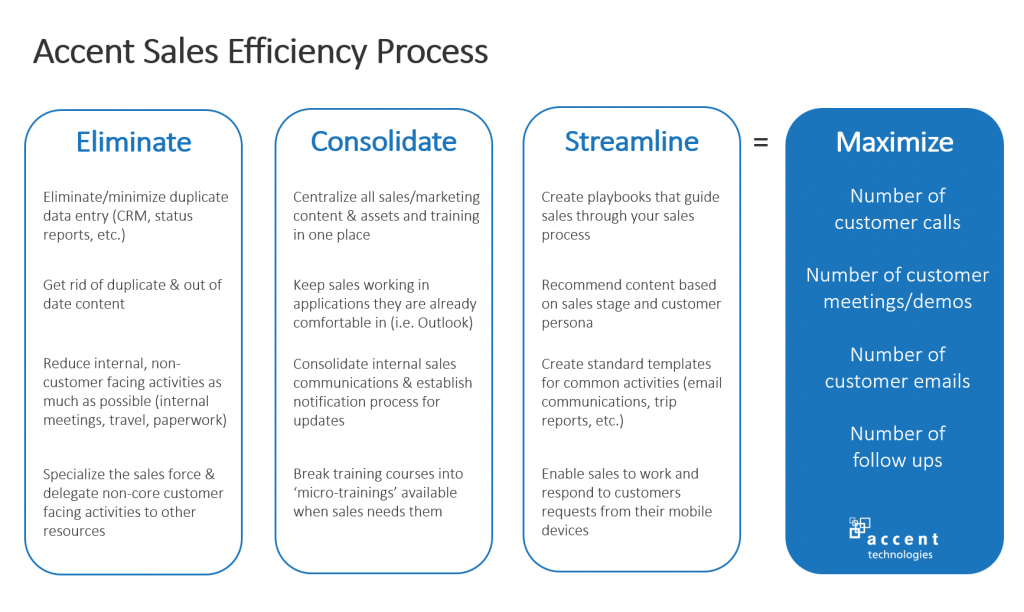 Accent Sales Efficiency Process

Eliminate

Eliminate/minimize duplicate data entry (CRM, status reports, etc.)

Get rid of duplicate & out of date content

Reduce internal, non-customer facing activities as much as possible (internal meetings, travel, paperwork)

Specialize the sales force & delegate non-core customer facing activities to other resources

Consolidate

Centralize all sales/marketing content & assets and training in one place

Keep sales working in applications they are already comfortable in (i.e. Outlook)

Consolidate internal sales communications & establish notification process for updates

Break training courses into 'micro-trainings' available when sales needs them

Streamline

Create playbooks that guide sales through your sales process

Recommend content based on sales stage and customer persona

Create standard templates for common activities (email communications, trip reports, etc.)

Enable sales to work and respond to customers requests from their mobile devices

=

Maximize

Number of customer calls

Number of customer meetings/demos

Number of customer emails

Number of follow ups

accent technologies